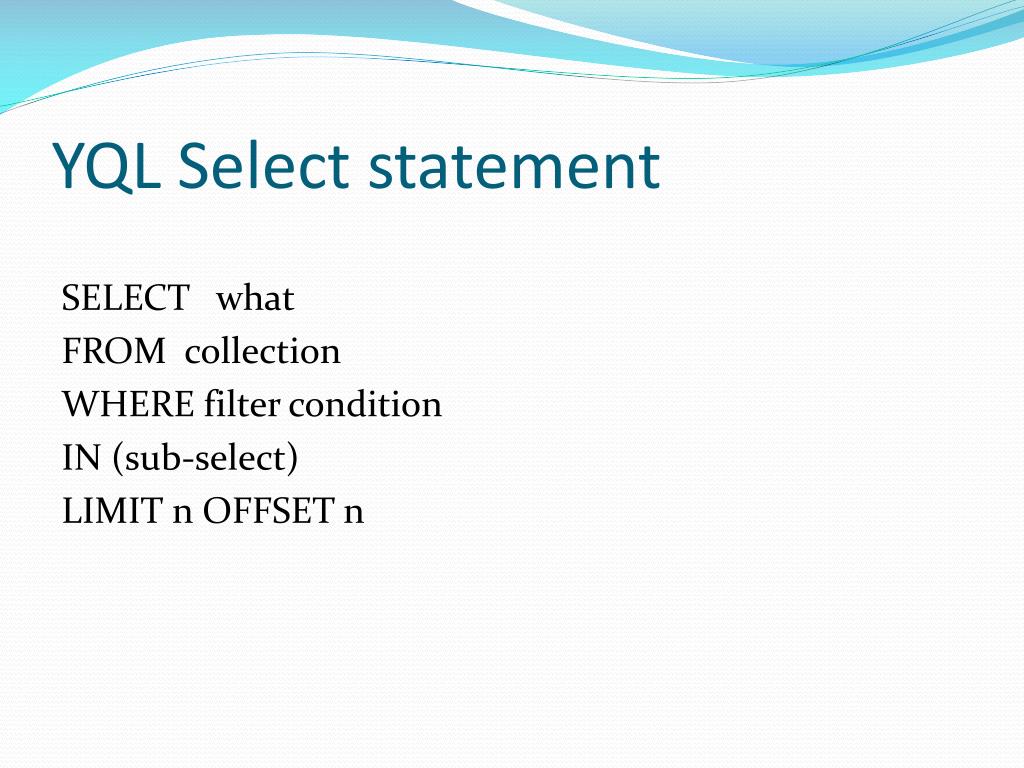 YQL Select statement

SELECT what
FROM collection
WHERE filter condition
IN (sub-select)
LIMIT n OFFSET n